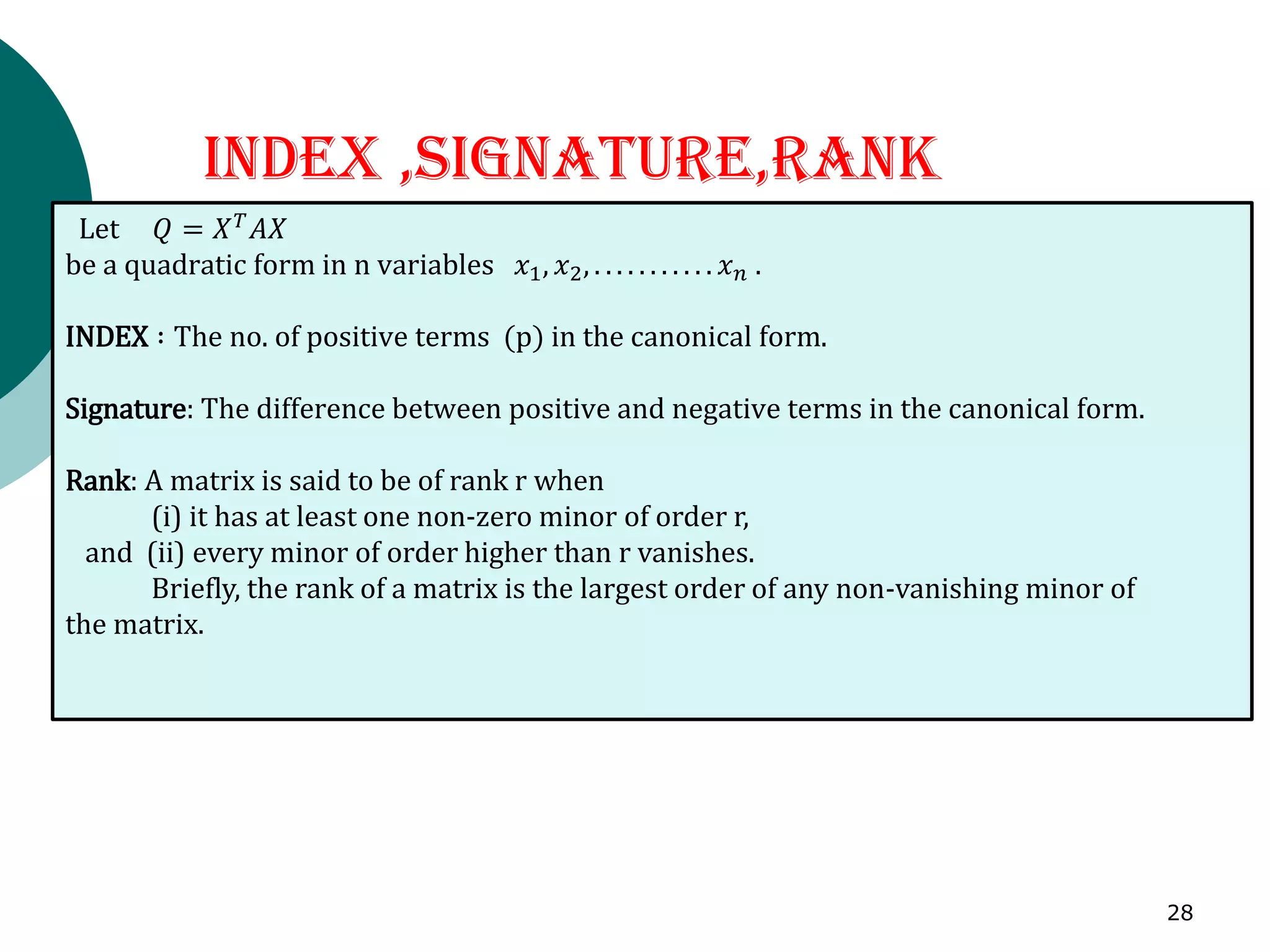 INDEX ,SIGNATURE,RANK

Let $Q = X^T AX$
be a quadratic form in n variables $x_1, x_2, \ldots\ldots\ldots\ldots x_n$ .

INDEX : The no. of positive terms (p) in the canonical form.

Signature: The difference between positive and negative terms in the canonical form.

Rank: A matrix is said to be of rank r when
(i) it has at least one non-zero minor of order r,
and (ii) every minor of order higher than r vanishes.
Briefly, the rank of a matrix is the largest order of any non-vanishing minor of the matrix.

28